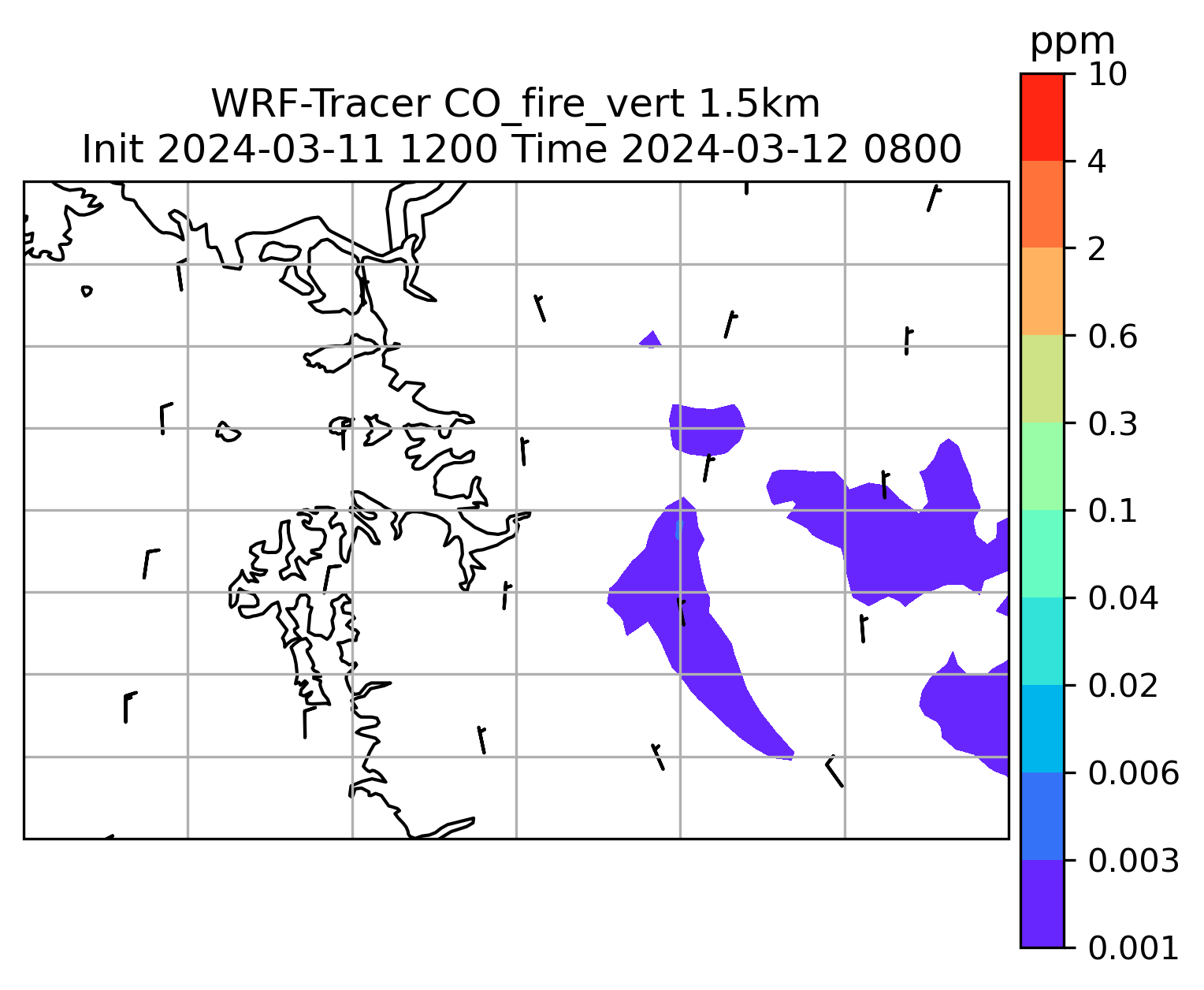 WRF-Tracer CO_fire_vert 1.5km
Init 2024-03-11 1200 Time 2024-03-12 0800

ppm
10
4
2
0.6
0.3
0.1
0.04
0.02
0.006
0.003
0.001